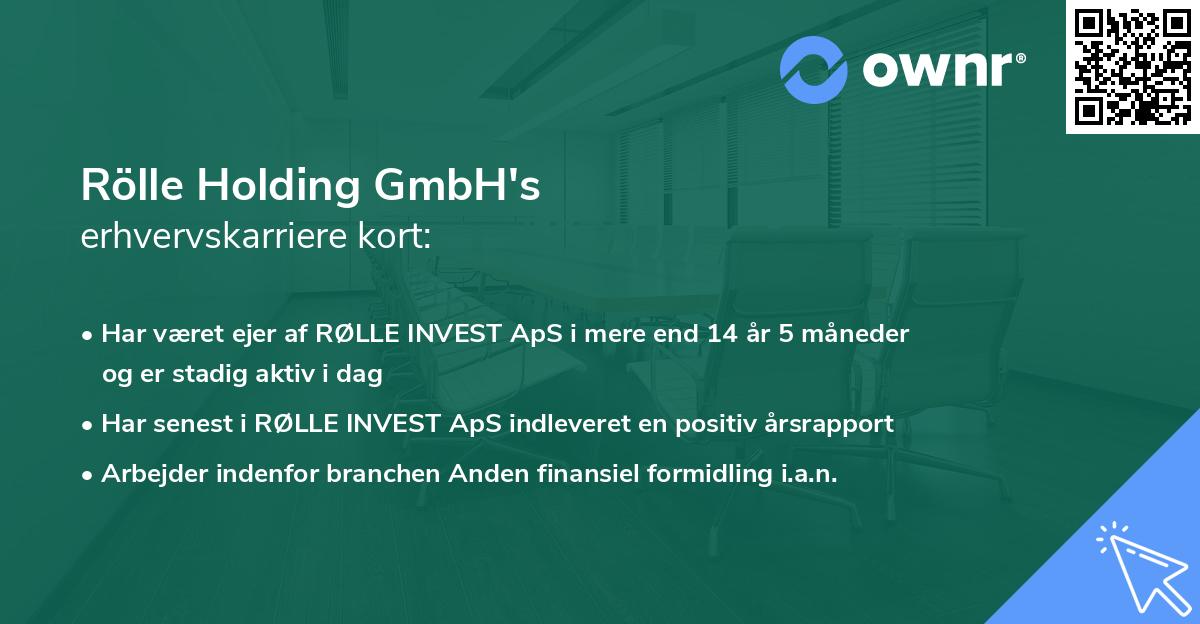 ownr®

Rölle Holding GmbH's
erhvervskarriere kort:

• Har været ejer af RØLLE INVEST ApS i mere end 14 år 5 måneder og er stadig aktiv i dag

• Har senest i RØLLE INVEST ApS indleveret en positiv årsrapport

• Arbejder indenfor branchen Anden finansiel formidling i.a.n.